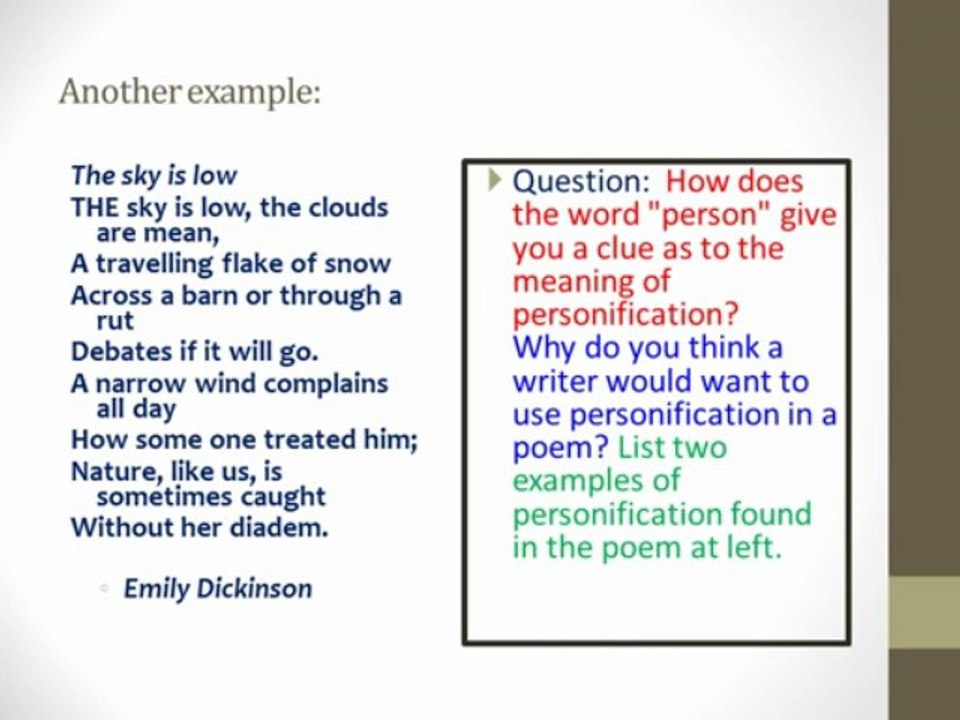 Another example:

The sky is low

THE sky is low, the clouds are mean,
A travelling flake of snow
Across a barn or through a rut
Debates if it will go.
A narrow wind complains all day
How some one treated him;
Nature, like us, is sometimes caught
Without her diadem.

Emily Dickinson

Question: How does the word "person" give you a clue as to the meaning of personification? Why do you think a writer would want to use personification in a poem? List two examples of personification found in the poem at left.